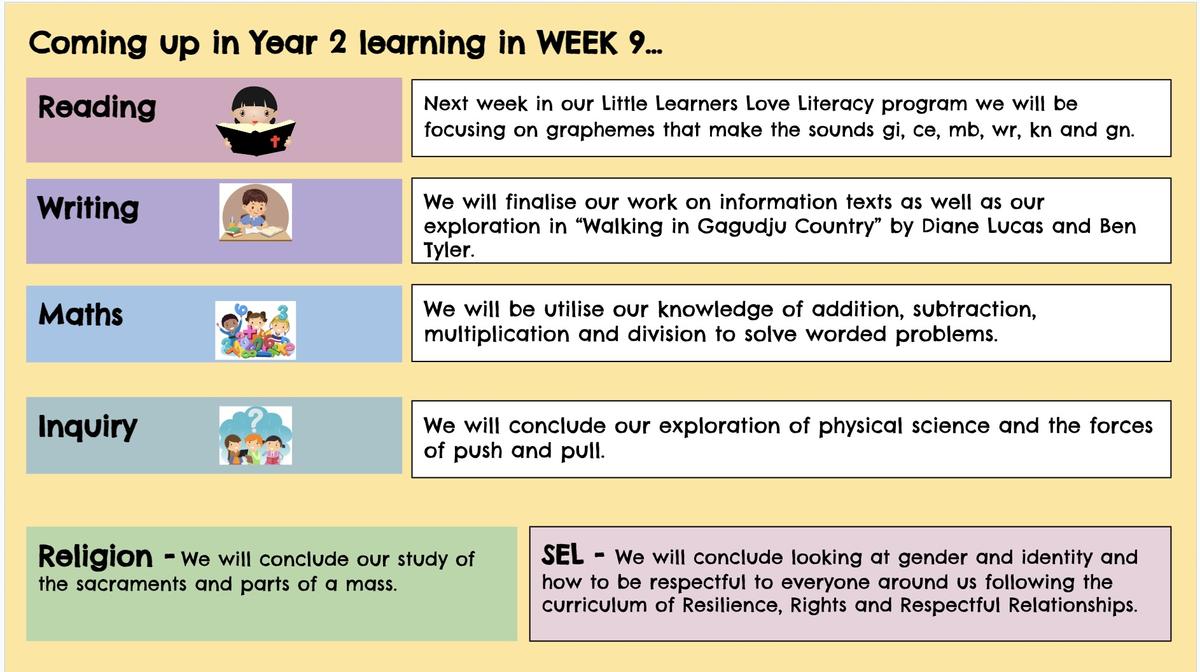 Coming up in Year 2 learning in WEEK 9...

Reading

Next week in our Little Learners Love Literacy program we will be focusing on graphemes that make the sounds gi, ce, mb, wr, kn and gn.

Writing

We will finalise our work on information texts as well as our exploration in “Walking in Gagudju Country” by Diane Lucas and Ben Tyler.

Maths

We will be utilise our knowledge of addition, subtraction, multiplication and division to solve worded problems.

Inquiry

We will conclude our exploration of physical science and the forces of push and pull.

Religion - We will conclude our study of the sacraments and parts of a mass.

SEL - We will conclude looking at gender and identity and how to be respectful to everyone around us following the curriculum of Resilience, Rights and Respectful Relationships.